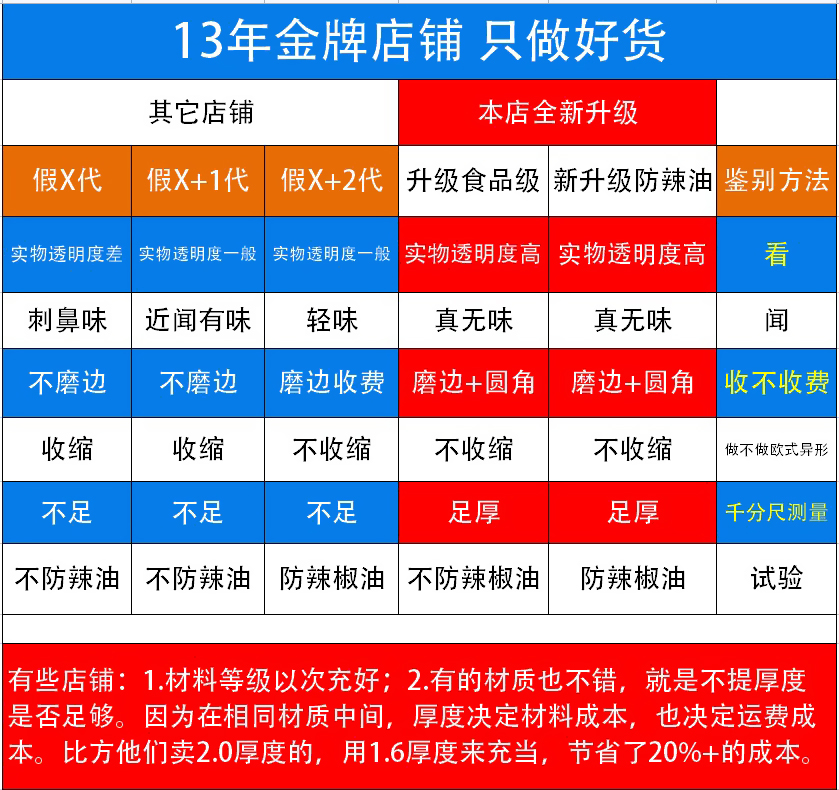 13年金牌店铺 只做好货

| 其它店铺 | | | 本店全新升级 | | |
|---|---|---|---|---|---|
| 假X代 | 假X+1代 | 假X+2代 | 升级食品级 | 新升级防辣油 | 鉴别方法 |
| 实物透明度差 | 实物透明度一般 | 实物透明度一般 | 实物透明度高 | 实物透明度高 | 看 |
| 刺鼻味 | 近闻有味 | 轻味 | 真无味 | 真无味 | 闻 |
| 不磨边 | 不磨边 | 磨边收费 | 磨边+圆角 | 磨边+圆角 | 收不收费 |
| 收缩 | 收缩 | 不收缩 | 不收缩 | 不收缩 | 做不做欧式异形 |
| 不足 | 不足 | 不足 | 足厚 | 足厚 | 千分尺测量 |
| 不防辣油 | 不防辣油 | 防辣椒油 | 不防辣椒油 | 防辣椒油 | 试验 |

有些店铺：1.材料等级以次充好；2.有的材质也不错，就是不提厚度是否足够。因为在相同材质中间，厚度决定材料成本，也决定运费成本。比方他们卖2.0厚度的，用1.6厚度来充当，节省了20%+的成本。